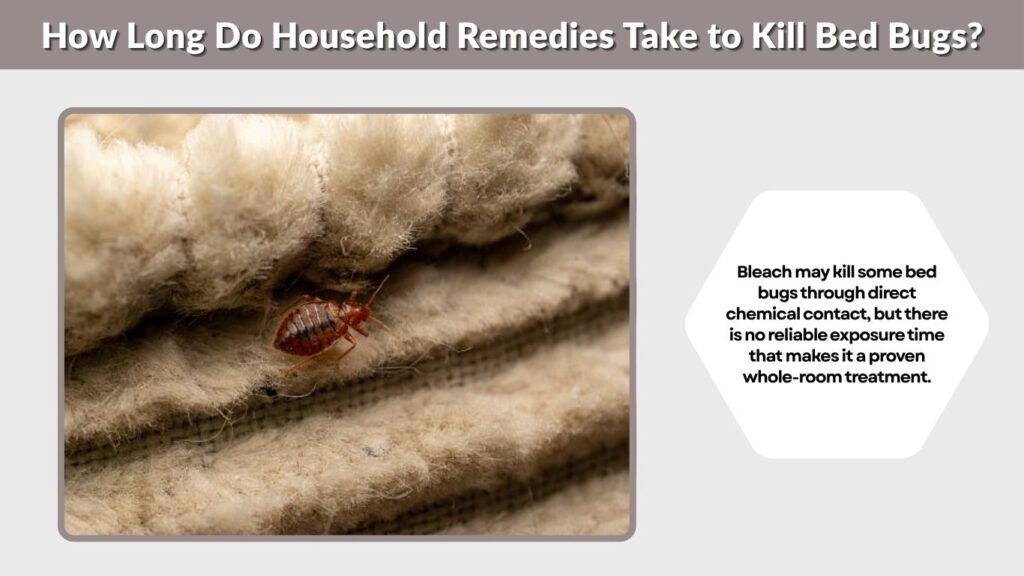 How Long Do Household Remedies Take to Kill Bed Bugs?

Bleach may kill some bed bugs through direct chemical contact, but there is no reliable exposure time that makes it a proven whole-room treatment.